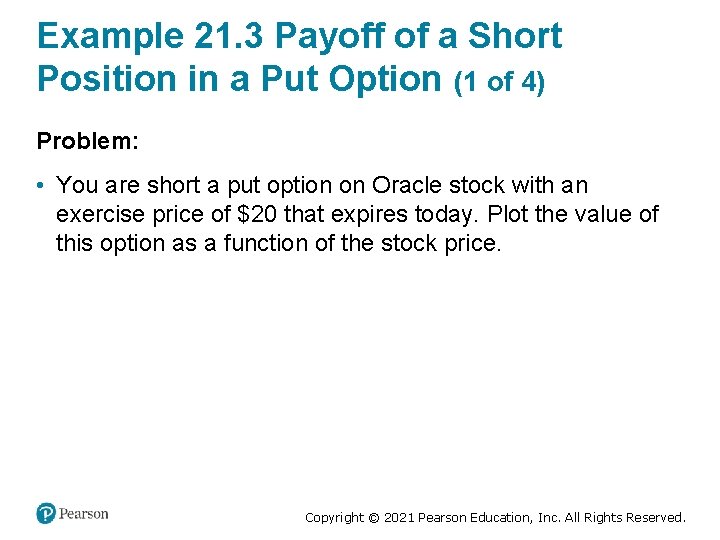 Example 21.3 Payoff of a Short Position in a Put Option (1 of 4)

Problem:

• You are short a put option on Oracle stock with an exercise price of \$20 that expires today. Plot the value of this option as a function of the stock price.

Pearson

Copyright © 2021 Pearson Education, Inc. All Rights Reserved.